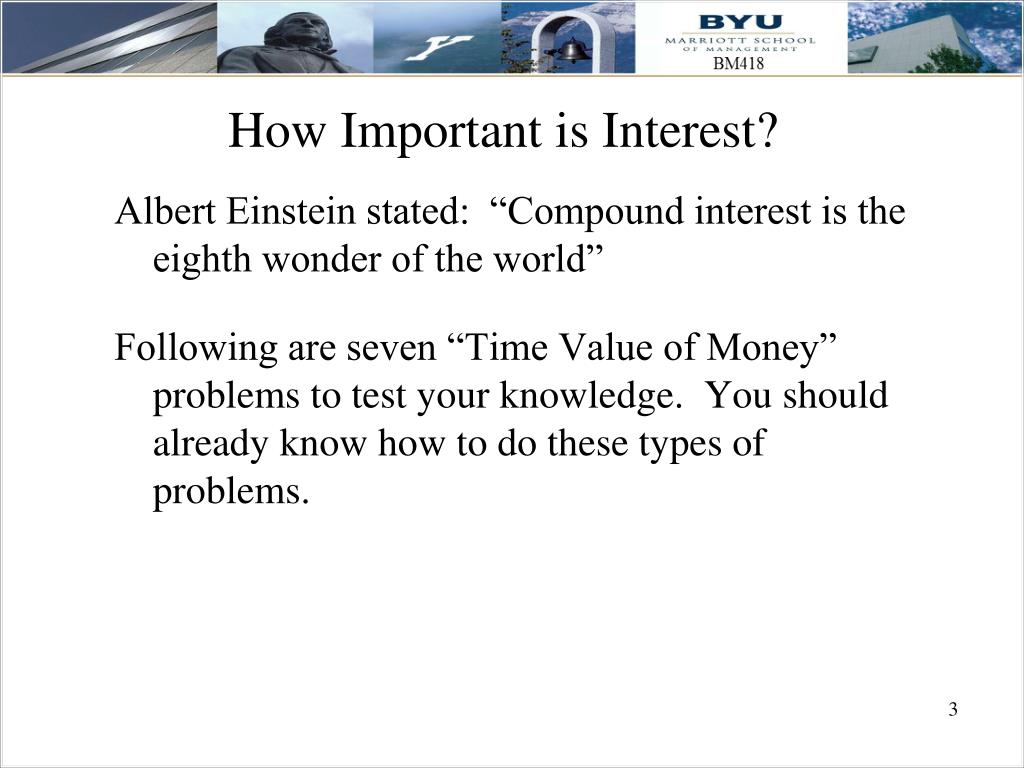 BYU
MARRIOTT SCHOOL
OF MANAGEMENT
BM418

How Important is Interest?

Albert Einstein stated: “Compound interest is the eighth wonder of the world”

Following are seven “Time Value of Money” problems to test your knowledge. You should already know how to do these types of problems.

3